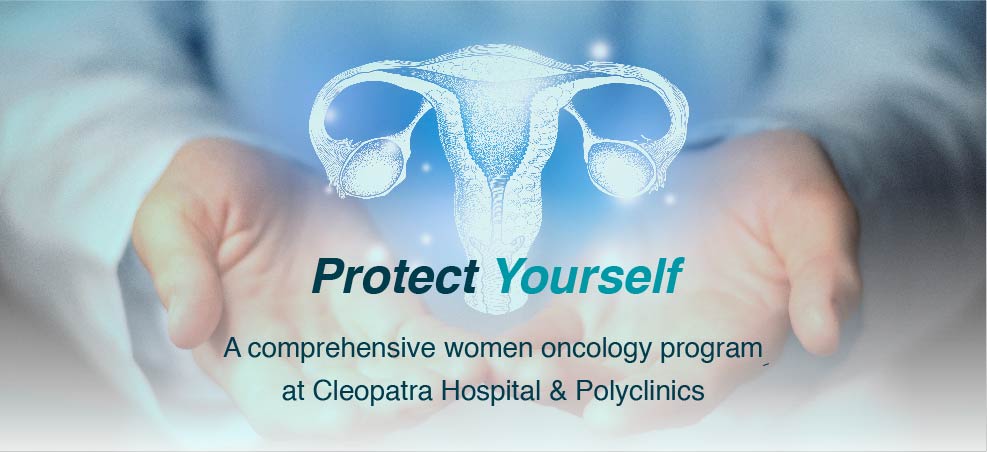 Protect Yourself

A comprehensive women oncology program
at Cleopatra Hospital & Polyclinics